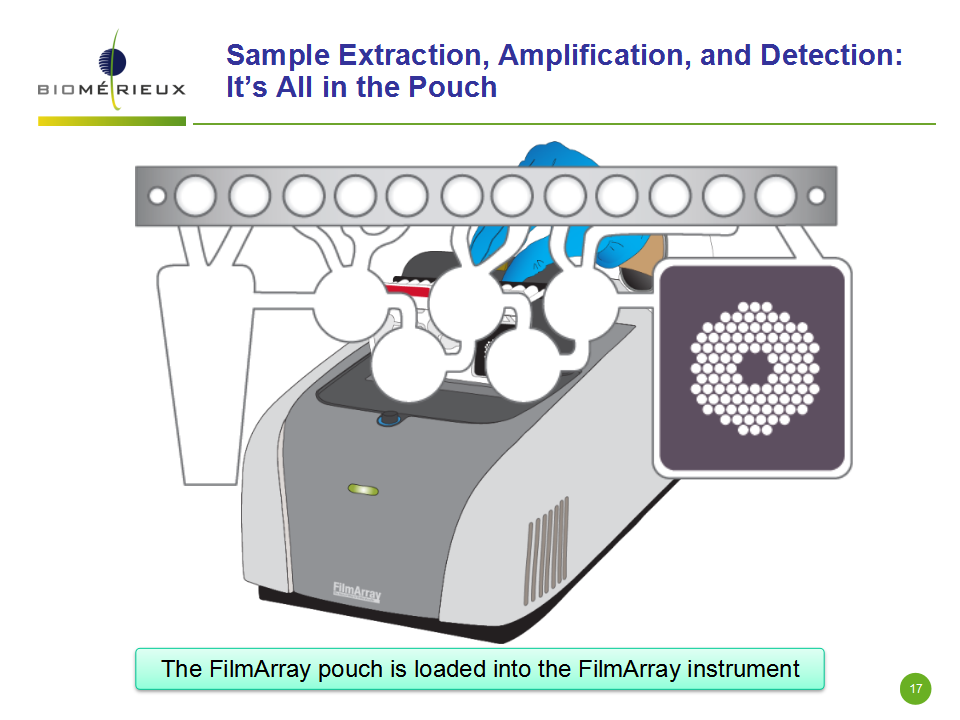 BIOMÉRIEUX

Sample Extraction, Amplification, and Detection: It's All in the Pouch

FilmArray

The FilmArray pouch is loaded into the FilmArray instrument

17